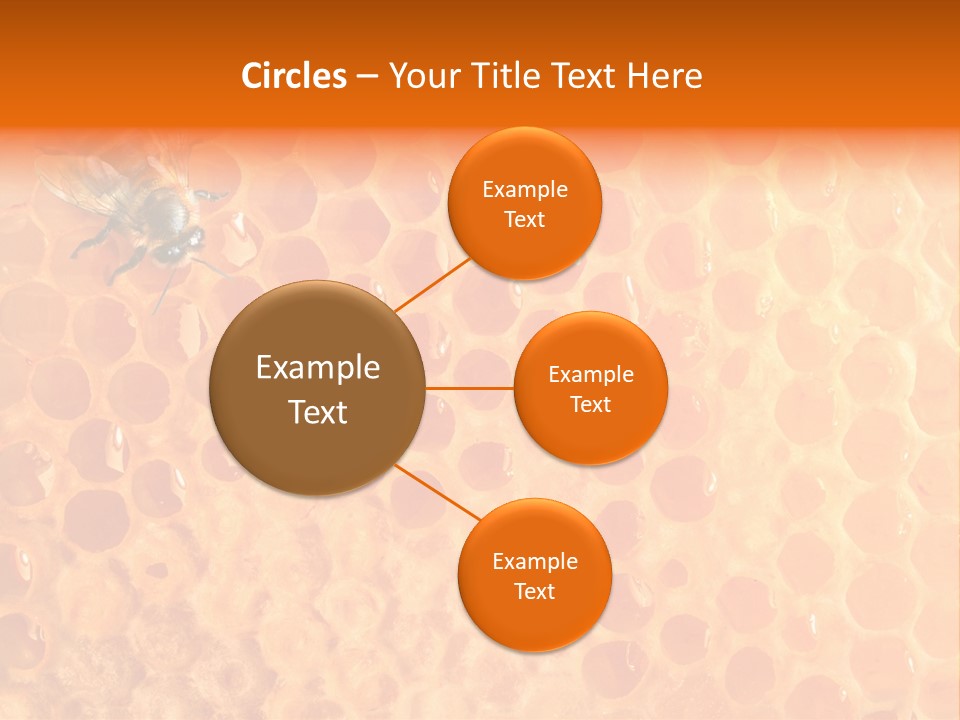 Circles – Your Title Text Here

Example Text

Example Text

Example Text

Example Text